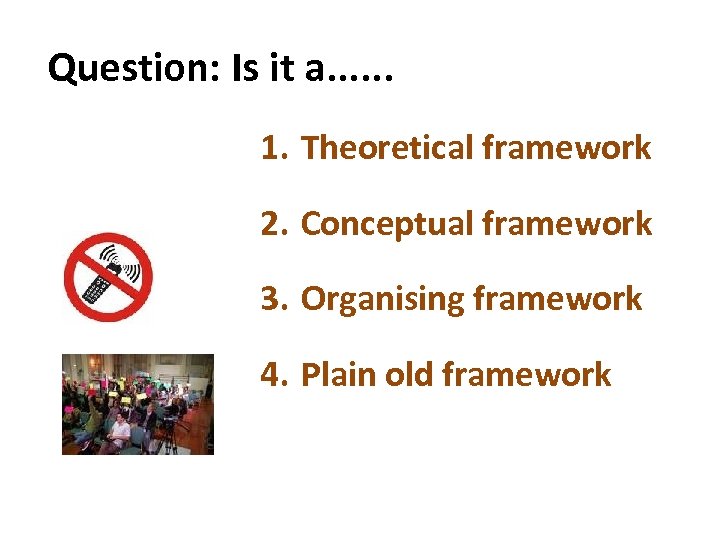 Question: Is it a......

1. Theoretical framework

2. Conceptual framework

3. Organising framework

4. Plain old framework